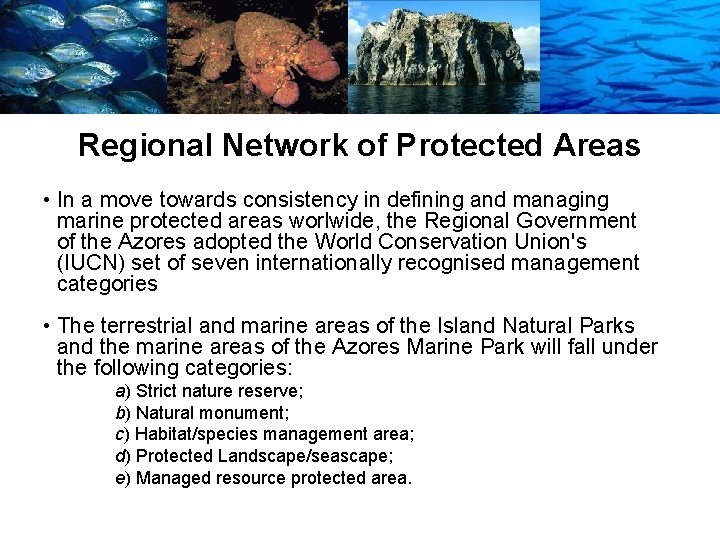 Regional Network of Protected Areas

• In a move towards consistency in defining and managing marine protected areas worlwide, the Regional Government of the Azores adopted the World Conservation Union's (IUCN) set of seven internationally recognised management categories

• The terrestrial and marine areas of the Island Natural Parks and the marine areas of the Azores Marine Park will fall under the following categories:

a) Strict nature reserve;
b) Natural monument;
c) Habitat/species management area;
d) Protected Landscape/seascape;
e) Managed resource protected area.